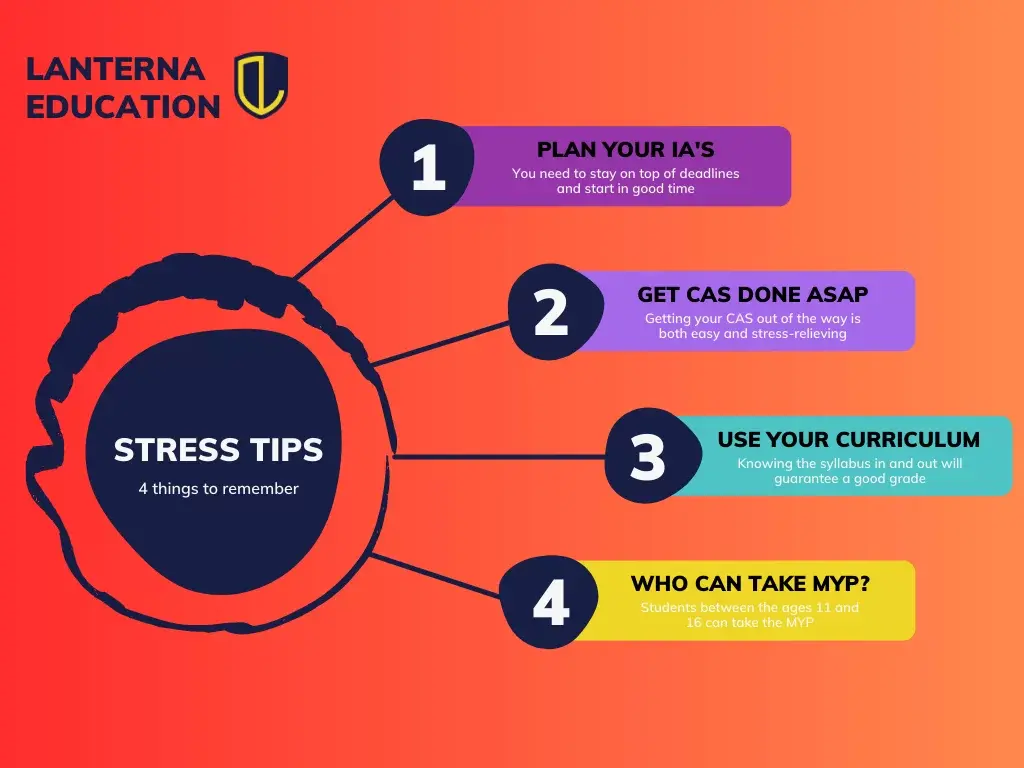 LANTERNA EDUCATION

STRESS TIPS
4 things to remember

1
PLAN YOUR IA'S
You need to stay on top of deadlines and start in good time

2
GET CAS DONE ASAP
Getting your CAS out of the way is both easy and stress-relieving

3
USE YOUR CURRICULUM
Knowing the syllabus in and out will guarantee a good grade

4
WHO CAN TAKE MYP?
Students between the ages 11 and 16 can take the MYP